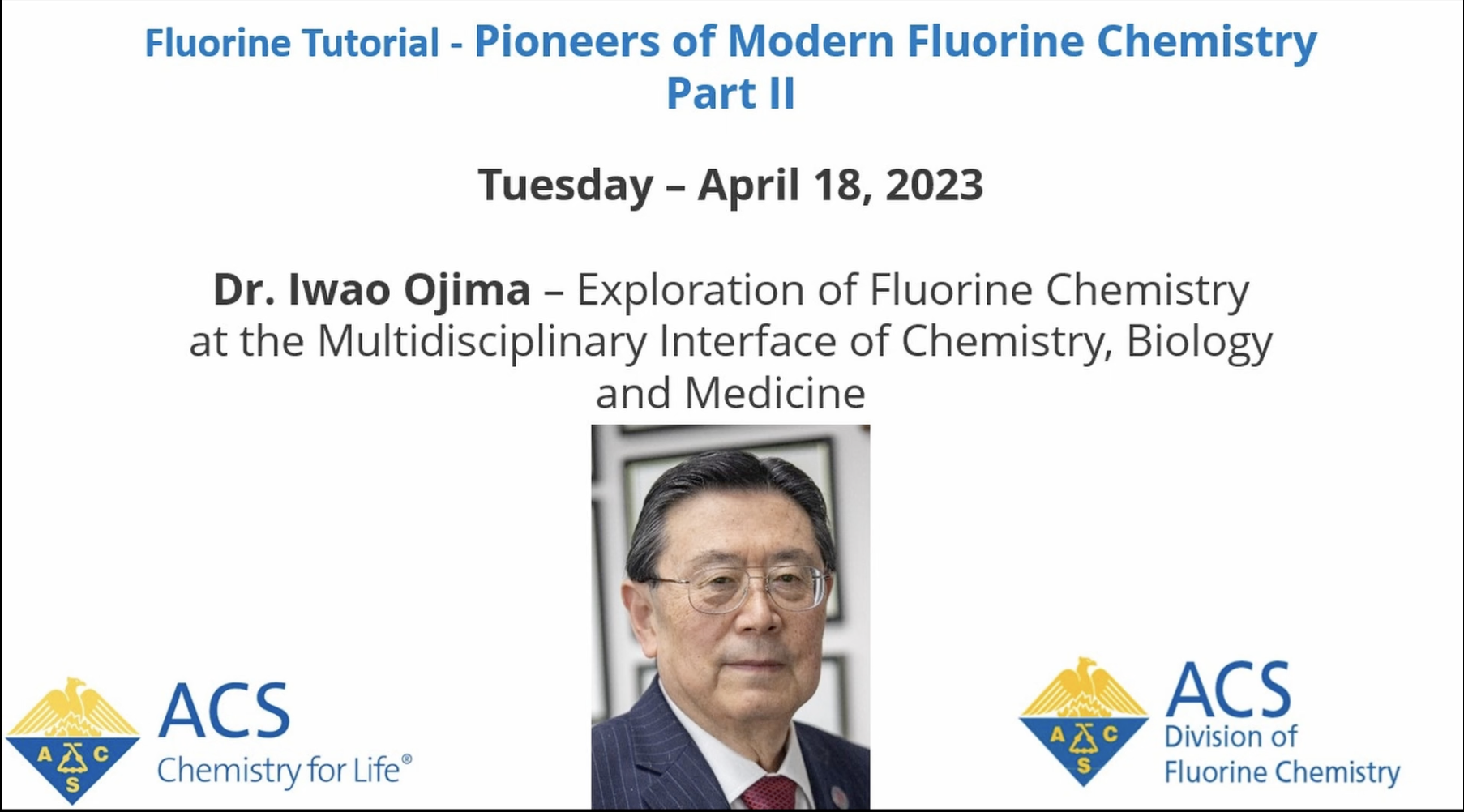 Fluorine Tutorial - Pioneers of Modern Fluorine Chemistry Part II

Tuesday – April 18, 2023

Dr. Iwao Ojima – Exploration of Fluorine Chemistry at the Multidisciplinary Interface of Chemistry, Biology and Medicine

A C S

ACS
Chemistry for Life®

A C S

ACS
Division of Fluorine Chemistry